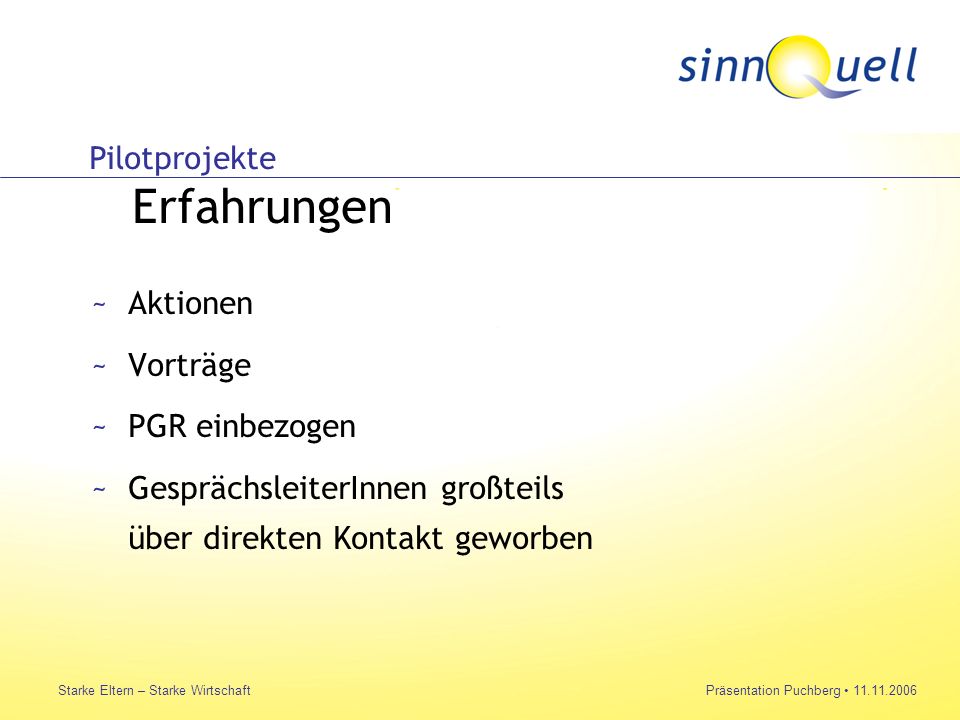 sinnQuell

Pilotprojekte

Erfahrungen

~ Aktionen

~ Vorträge

~ PGR einbezogen

~ GesprächsleiterInnen großteils über direkten Kontakt geworben

Starke Eltern – Starke Wirtschaft

Präsentation Puchberg • 11.11.2006